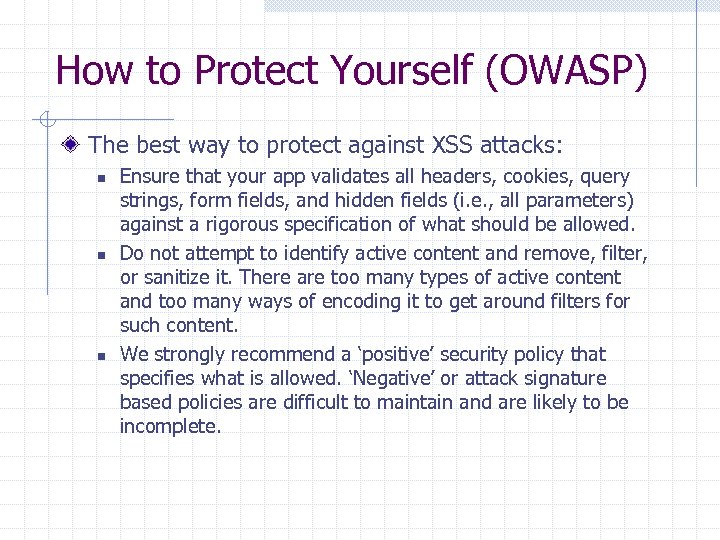 How to Protect Yourself (OWASP)

The best way to protect against XSS attacks:

Ensure that your app validates all headers, cookies, query strings, form fields, and hidden fields (i.e., all parameters) against a rigorous specification of what should be allowed.

Do not attempt to identify active content and remove, filter, or sanitize it. There are too many types of active content and too many ways of encoding it to get around filters for such content.

We strongly recommend a ‘positive’ security policy that specifies what is allowed. ‘Negative’ or attack signature based policies are difficult to maintain and are likely to be incomplete.